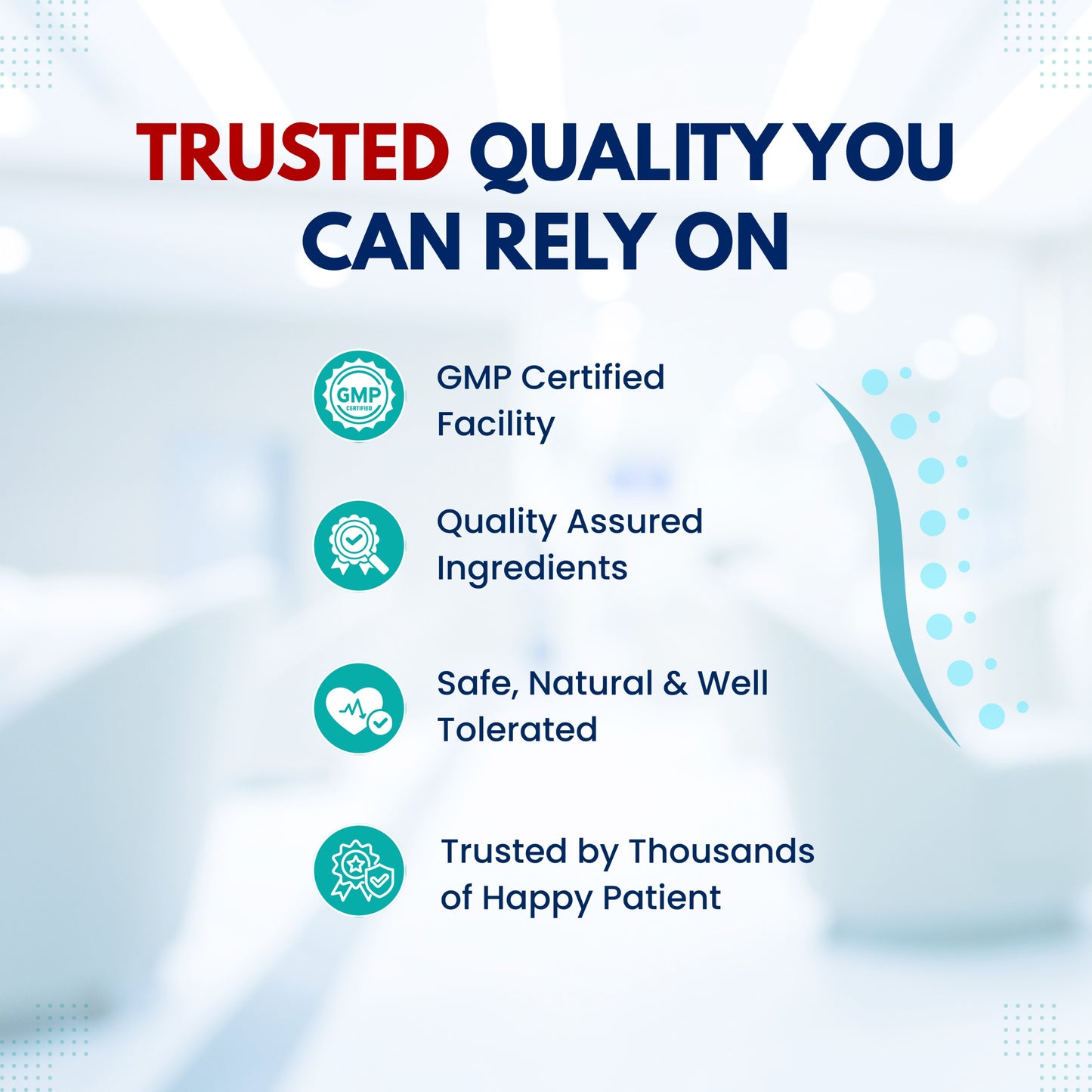 TRUSTED QUALITY YOU CAN RELY ON

GMP CERTIFIED

GMP Certified Facility

Quality Assured Ingredients

Safe, Natural & Well Tolerated

Trusted by Thousands of Happy Patient